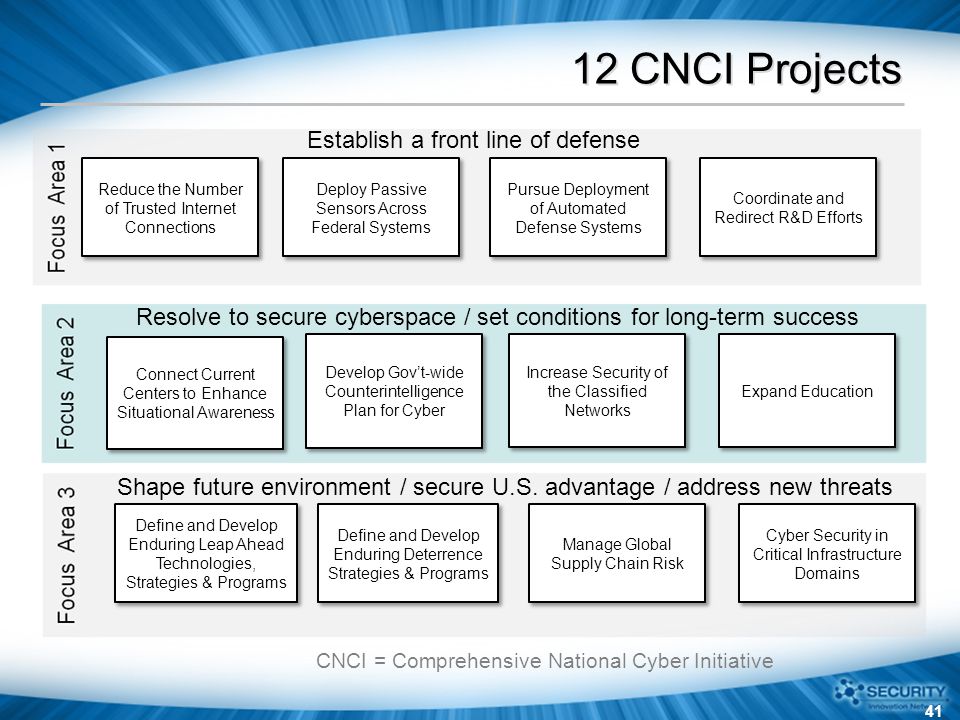 12 CNCI Projects

Focus Area 1

Establish a front line of defense

Reduce the Number of Trusted Internet Connections

Deploy Passive Sensors Across Federal Systems

Pursue Deployment of Automated Defense Systems

Coordinate and Redirect R&D Efforts

Focus Area 2

Resolve to secure cyberspace / set conditions for long-term success

Connect Current Centers to Enhance Situational Awareness

Develop Gov't-wide Counterintelligence Plan for Cyber

Increase Security of the Classified Networks

Expand Education

Focus Area 3

Shape future environment / secure U.S. advantage / address new threats

Define and Develop Enduring Leap Ahead Technologies, Strategies & Programs

Define and Develop Enduring Deterrence Strategies & Programs

Manage Global Supply Chain Risk

Cyber Security in Critical Infrastructure Domains

CNCI = Comprehensive National Cyber Initiative

SECURITY Innovation Network

41